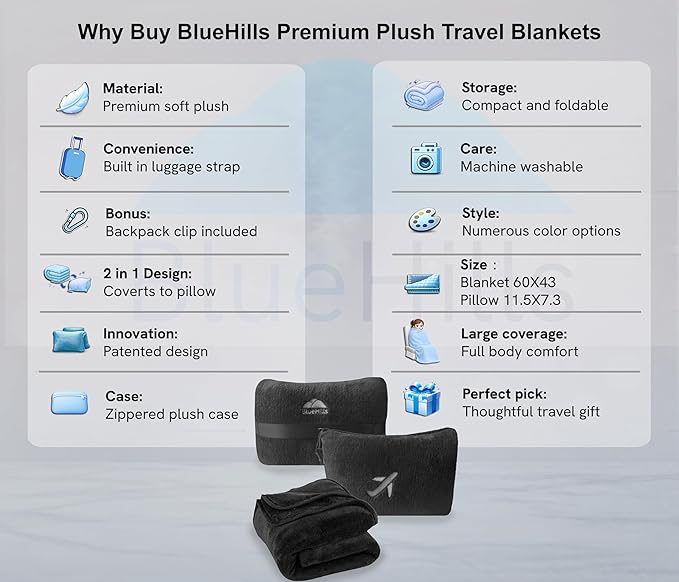 Why Buy BlueHills Premium Plush Travel Blankets

Material:
Premium soft plush

Convenience:
Built in luggage strap

Bonus:
Backpack clip included

2 in 1 Design:
Coverts to pillow

Innovation:
Patented design

Case:
Zippered plush case

Storage:
Compact and foldable

Care:
Machine washable

Style:
Numerous color options

Size :
Blanket 60X43
Pillow 11.5X7.3

Large coverage:
Full body comfort

Perfect pick:
Thoughtful travel gift

BlueHills

BlueHills